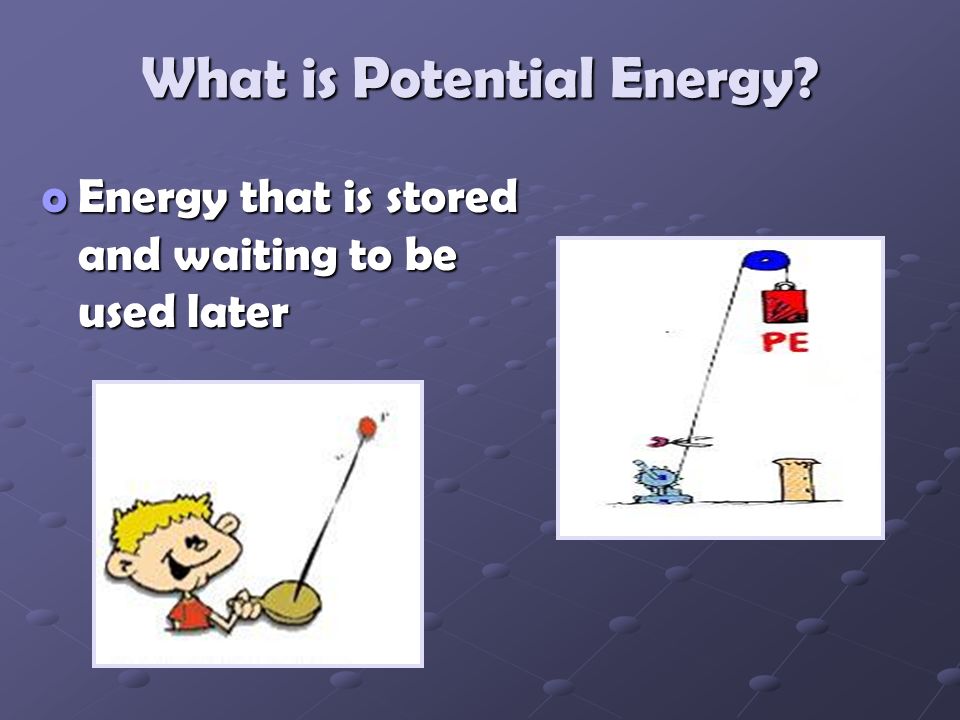 What is Potential Energy?

Energy that is stored and waiting to be used later

PE